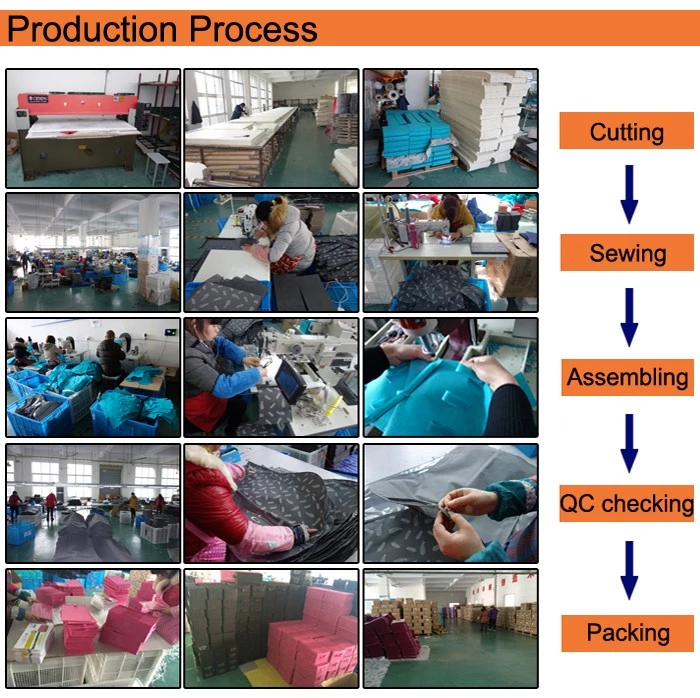 Production Process

Cutting

Sewing

Assembling

QC checking

Packing